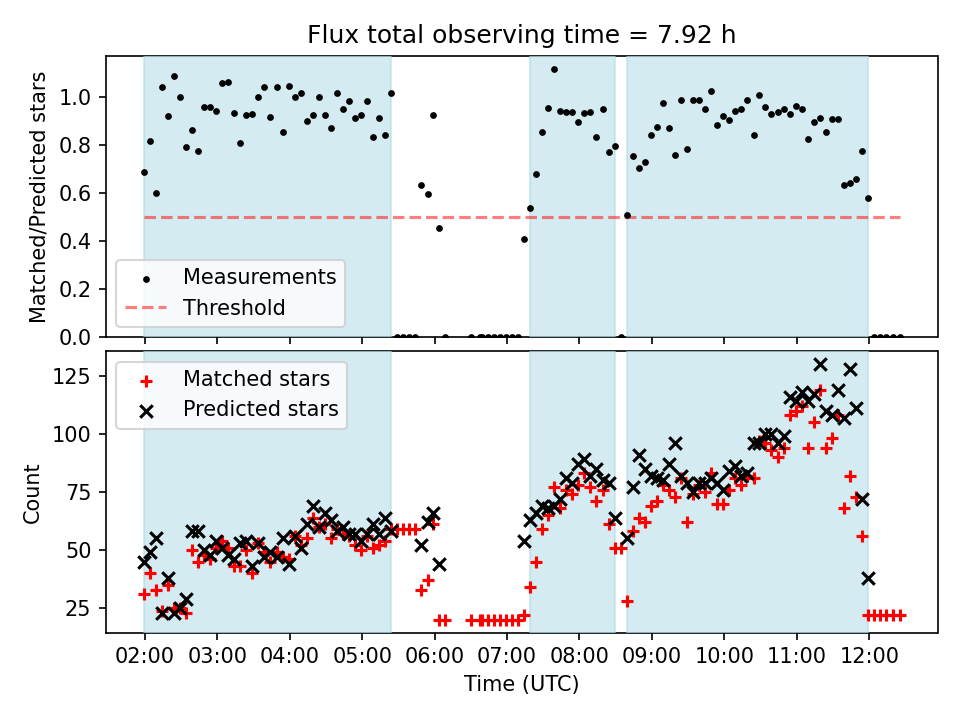 Flux total observing time = 7.92 h

Matched/Predicted stars

1.0
0.8
0.6
0.4
0.2
0.0

Measurements
Threshold

Count

125
100
75
50
25

Matched stars
Predicted stars

02:00 03:00 04:00 05:00 06:00 07:00 08:00 09:00 10:00 11:00 12:00

Time (UTC)